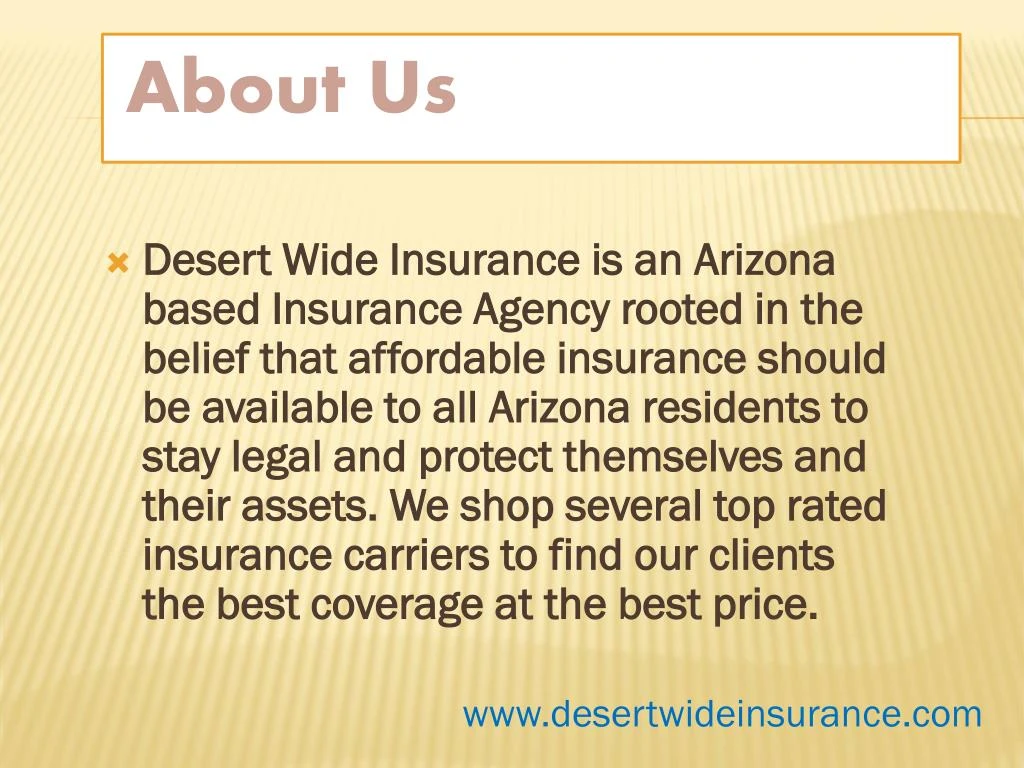 About Us

Desert Wide Insurance is an Arizona based Insurance Agency rooted in the belief that affordable insurance should be available to all Arizona residents to stay legal and protect themselves and their assets. We shop several top rated insurance carriers to find our clients the best coverage at the best price.

www.desertwideinsurance.com